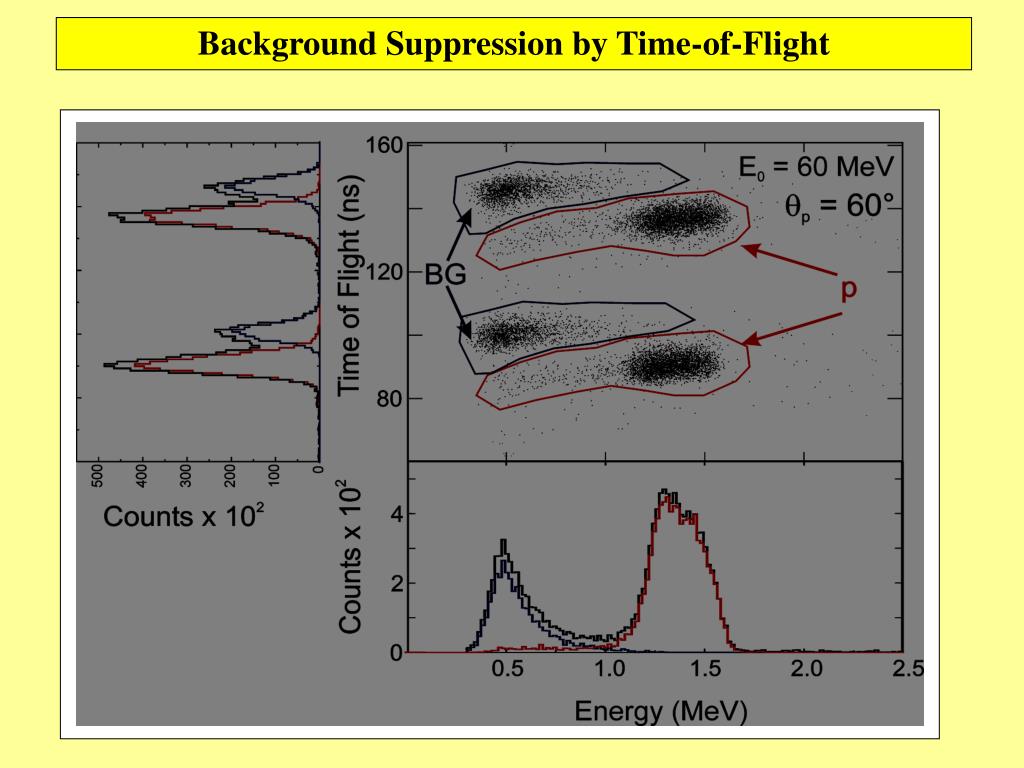 Background Suppression by Time-of-Flight

160

120

80

Time of Flight (ns)

$E_0$ = 60 MeV

$\theta_p$ = 60°

BG

p

500 400 300 200 100 0

Counts x $10^2$

Counts x $10^2$

4

2

0

0.5 1.0 1.5 2.0 2.5

Energy (MeV)